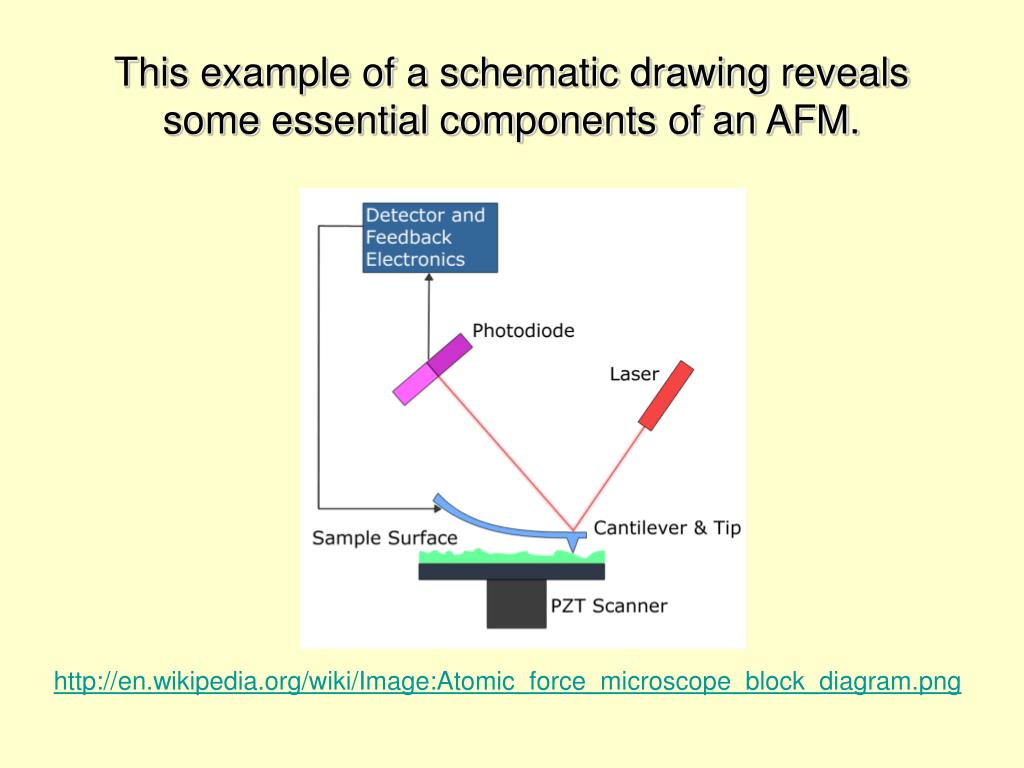 This example of a schematic drawing reveals some essential components of an AFM.

Detector and Feedback Electronics

Photodiode

Laser

Sample Surface

Cantilever & Tip

PZT Scanner

http://en.wikipedia.org/wiki/Image:Atomic_force_microscope_block_diagram.png